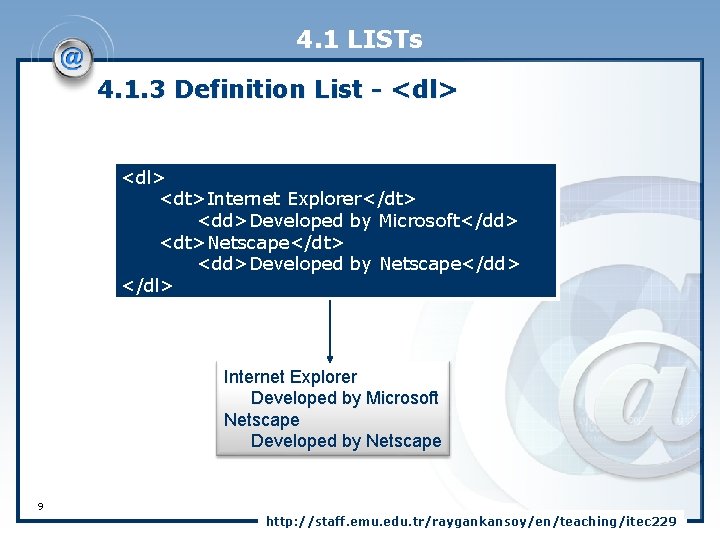 4.1 LISTs

4.1.3 Definition List - <dl>

<dl>
<dt>Internet Explorer</dt>
<dd>Developed by Microsoft</dd>
<dt>Netscape</dt>
<dd>Developed by Netscape</dd>
</dl>

Internet Explorer
Developed by Microsoft
Netscape
Developed by Netscape

9

http://staff.emu.edu.tr/raygankansoy/en/teaching/itec229